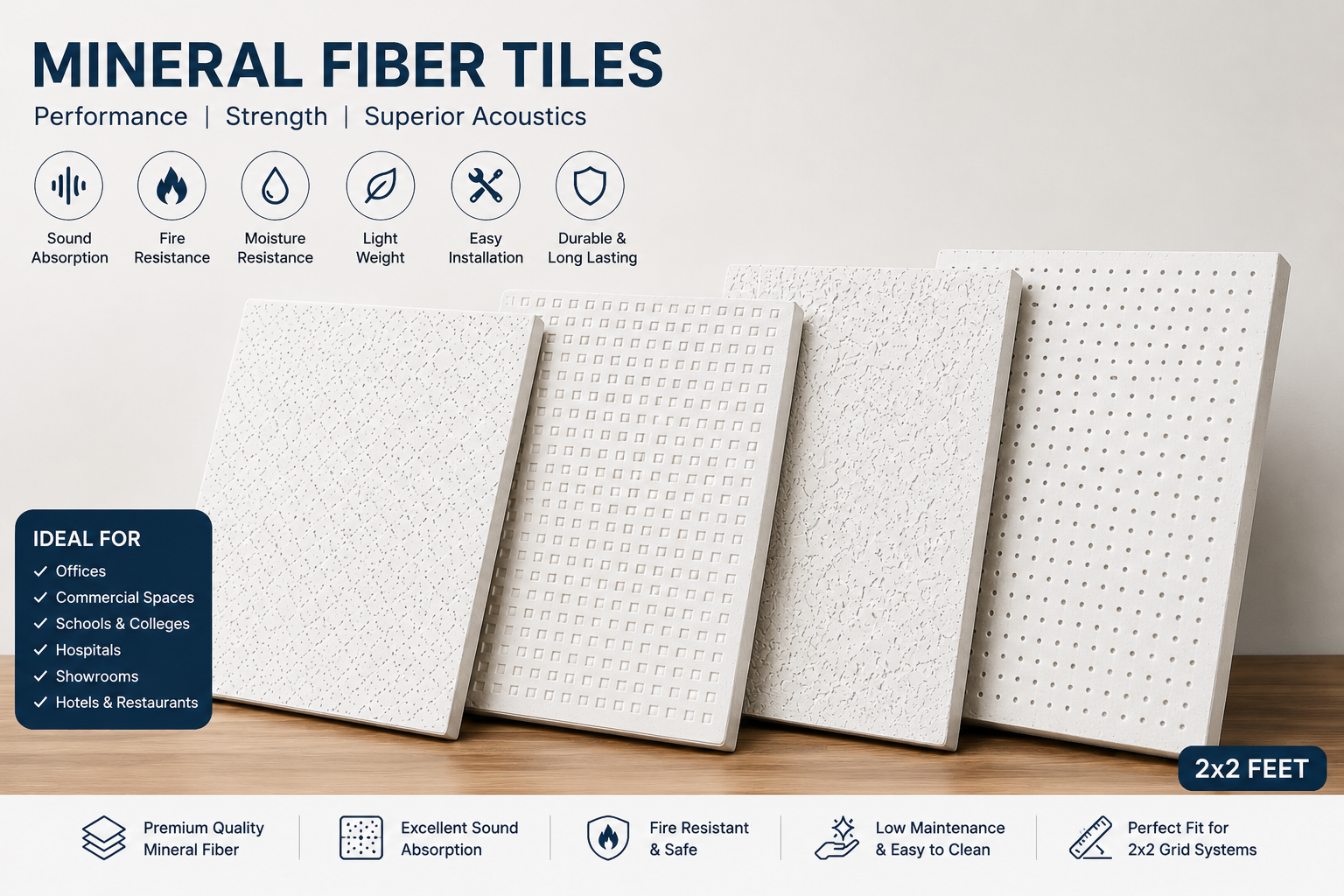 MINERAL FIBER TILES

Performance | Strength | Superior Acoustics

Sound Absorption

Fire Resistance

Moisture Resistance

Light Weight

Easy Installation

Durable & Long Lasting

IDEAL FOR
✓ Offices
✓ Commercial Spaces
✓ Schools & Colleges
✓ Hospitals
✓ Showrooms
✓ Hotels & Restaurants

2x2 FEET

Premium Quality Mineral Fiber

Excellent Sound Absorption

Fire Resistant & Safe

Low Maintenance & Easy to Clean

Perfect Fit for 2x2 Grid Systems